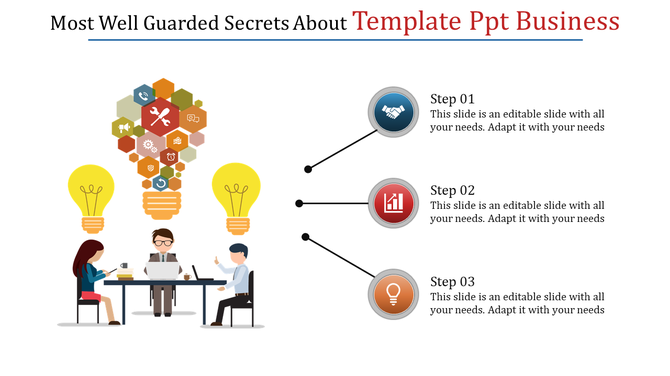 Most Well Guarded Secrets About Template Ppt Business

Step 01
This slide is an editable slide with all your needs. Adapt it with your needs

Step 02
This slide is an editable slide with all your needs. Adapt it with your needs

Step 03
This slide is an editable slide with all your needs. Adapt it with your needs